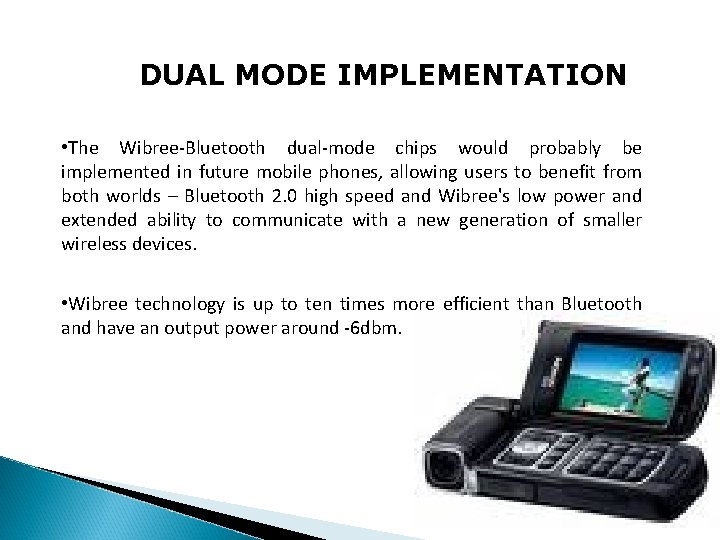 DUAL MODE IMPLEMENTATION

•The Wibree-Bluetooth dual-mode chips would probably be implemented in future mobile phones, allowing users to benefit from both worlds – Bluetooth 2.0 high speed and Wibree's low power and extended ability to communicate with a new generation of smaller wireless devices.

•Wibree technology is up to ten times more efficient than Bluetooth and have an output power around -6dbm.